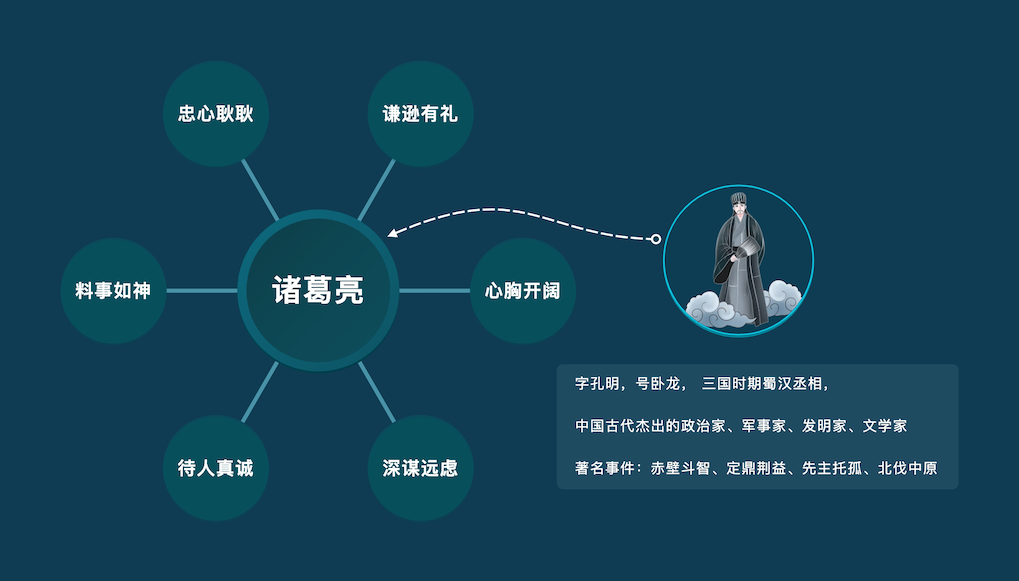 忠心耿耿

谦逊有礼

料事如神

诸葛亮

心胸开阔

待人真诚

深谋远虑

字孔明，号卧龙， 三国时期蜀汉丞相，

中国古代杰出的政治家、军事家、发明家、文学家

著名事件：赤壁斗智、定鼎荆益、先主托孤、北伐中原